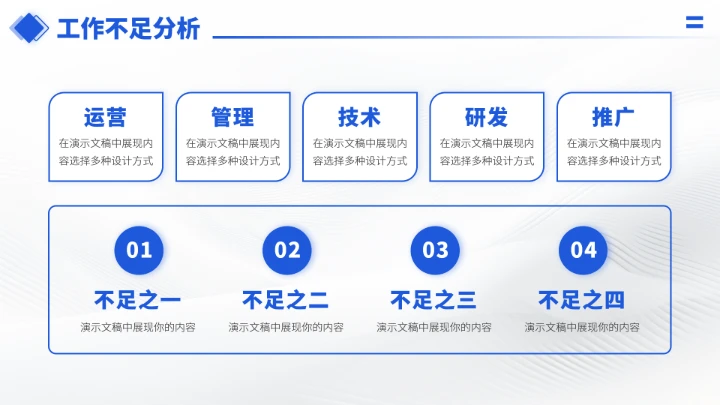 工作不足分析

运营
在演示文稿中展现内容选择多种设计方式

管理
在演示文稿中展现内容选择多种设计方式

技术
在演示文稿中展现内容选择多种设计方式

研发
在演示文稿中展现内容选择多种设计方式

推广
在演示文稿中展现内容选择多种设计方式

01
不足之一
演示文稿中展现你的内容

02
不足之二
演示文稿中展现你的内容

03
不足之三
演示文稿中展现你的内容

04
不足之四
演示文稿中展现你的内容